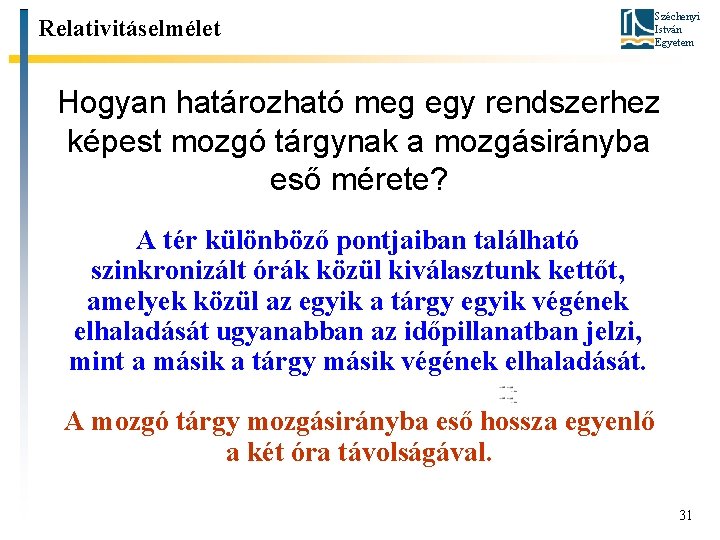 Relativitáselmélet

Széchenyi István Egyetem

Hogyan határozható meg egy rendszerhez képest mozgó tárgynak a mozgásirányba eső mérete?

A tér különböző pontjaiban található szinkronizált órák közül kiválasztunk kettőt, amelyek közül az egyik a tárgy egyik végének elhaladását ugyanabban az időpillanatban jelzi, mint a másik a tárgy másik végének elhaladását.

A mozgó tárgy mozgásirányba eső hossza egyenlő a két óra távolságával.

31